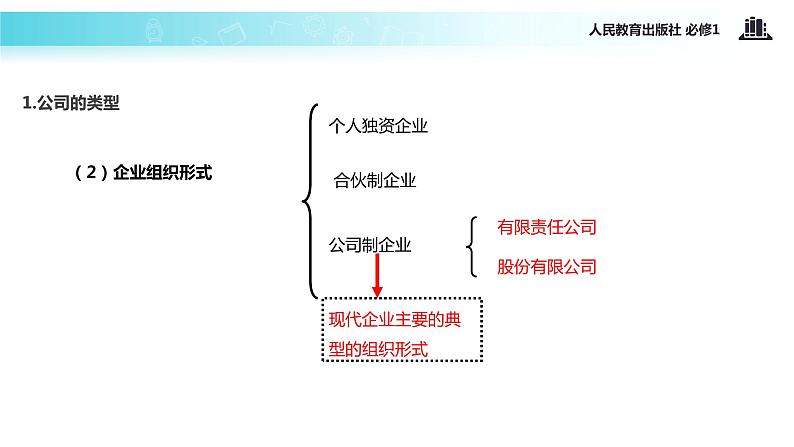 人民教育出版社 必修1

1.公司的类型

（2）企业组织形式

个人独资企业

合伙制企业

公司制企业

有限责任公司

股份有限公司

现代企业主要的典型的组织形式